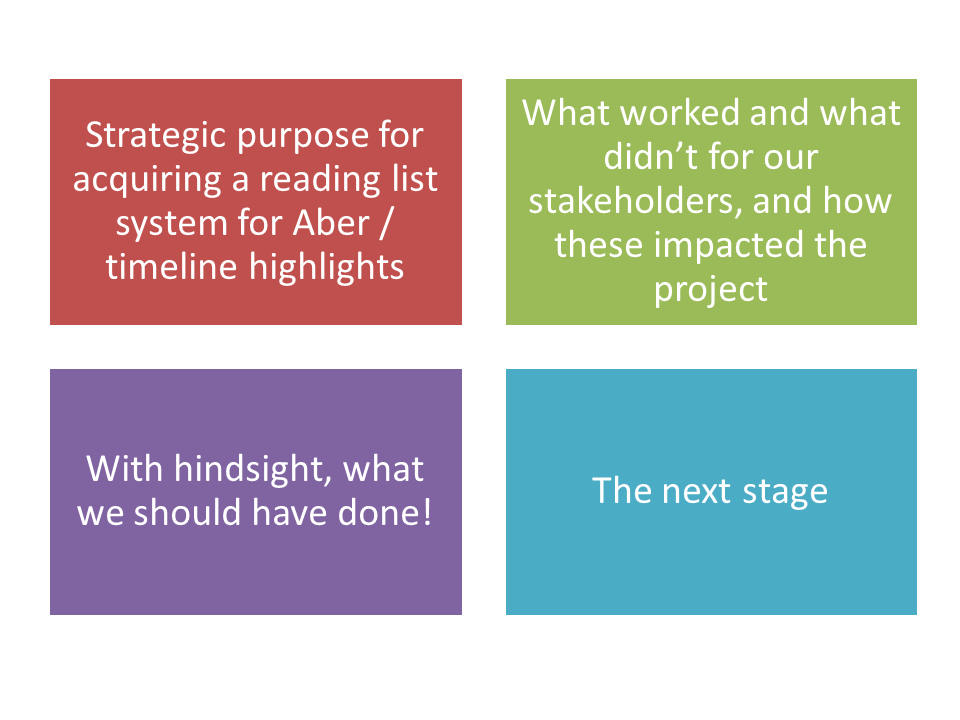 Strategic purpose for acquiring a reading list system for Aber / timeline highlights

What worked and what didn’t for our stakeholders, and how these impacted the project

With hindsight, what we should have done!

The next stage